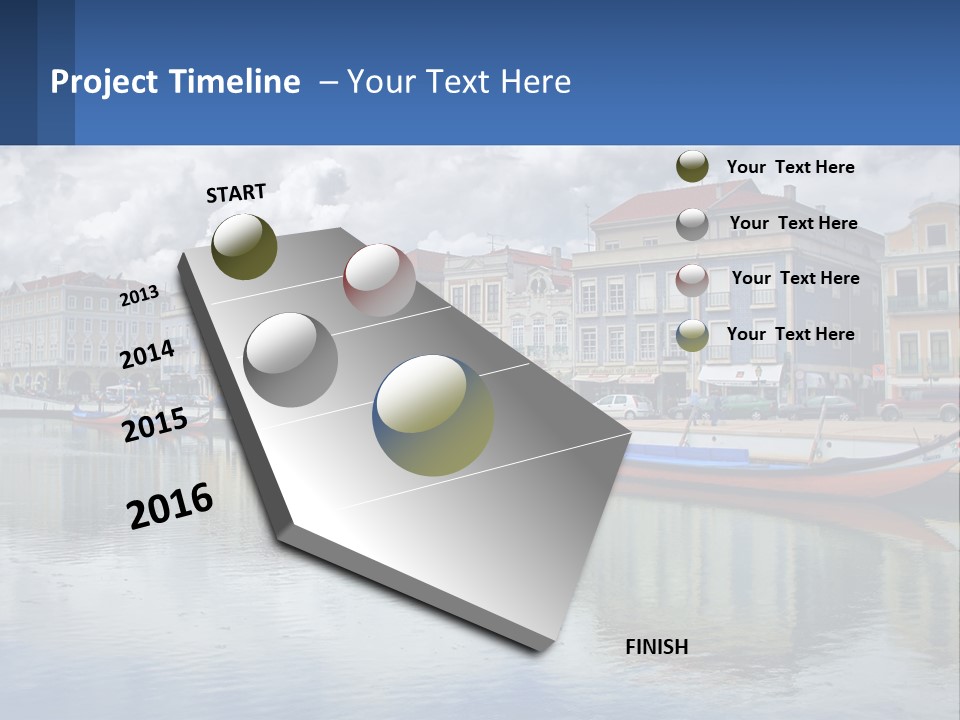 Project Timeline – Your Text Here

START

2013

2014

2015

2016

Your Text Here

Your Text Here

Your Text Here

Your Text Here

FINISH